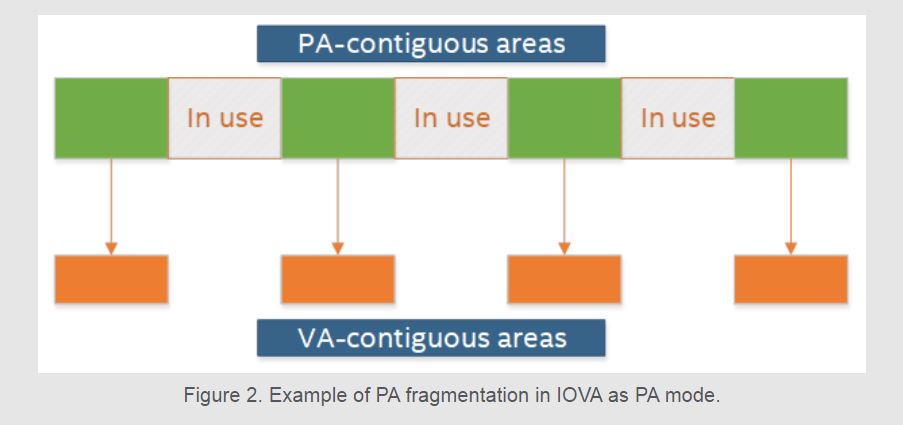 PA-contiguous areas

In use

In use

In use

VA-contiguous areas

Figure 2. Example of PA fragmentation in IOVA as PA mode.